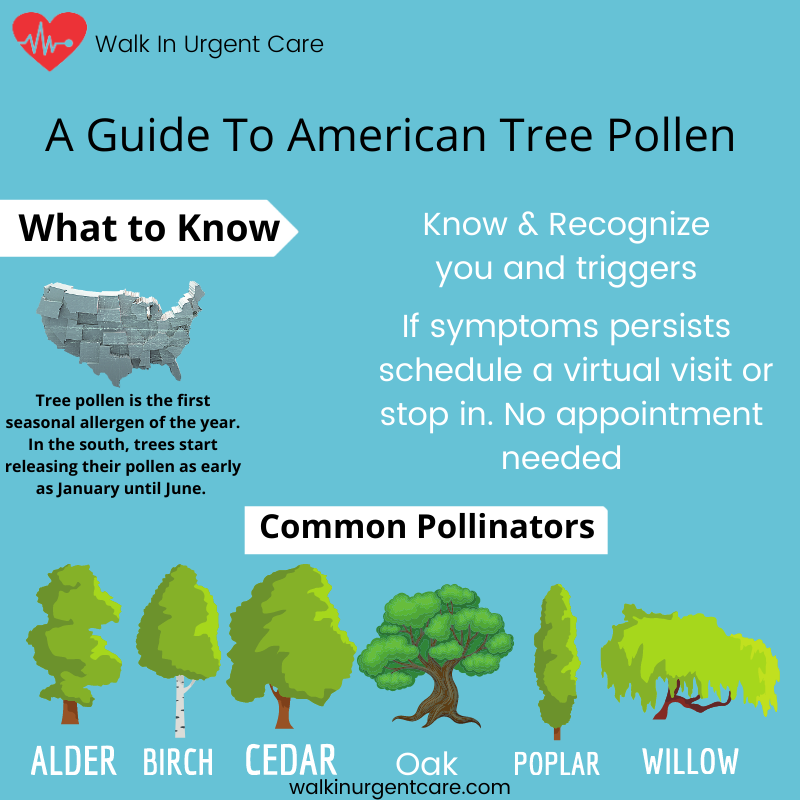 Walk In Urgent Care

A Guide To American Tree Pollen

What to Know

Tree pollen is the first seasonal allergen of the year. In the south, trees start releasing their pollen as early as January until June.

Know & Recognize you and triggers

If symptoms persists schedule a virtual visit or stop in. No appointment needed

Common Pollinators

ALDER BIRCH CEDAR Oak POPLAR WILLOW

walkinurgentcare.com